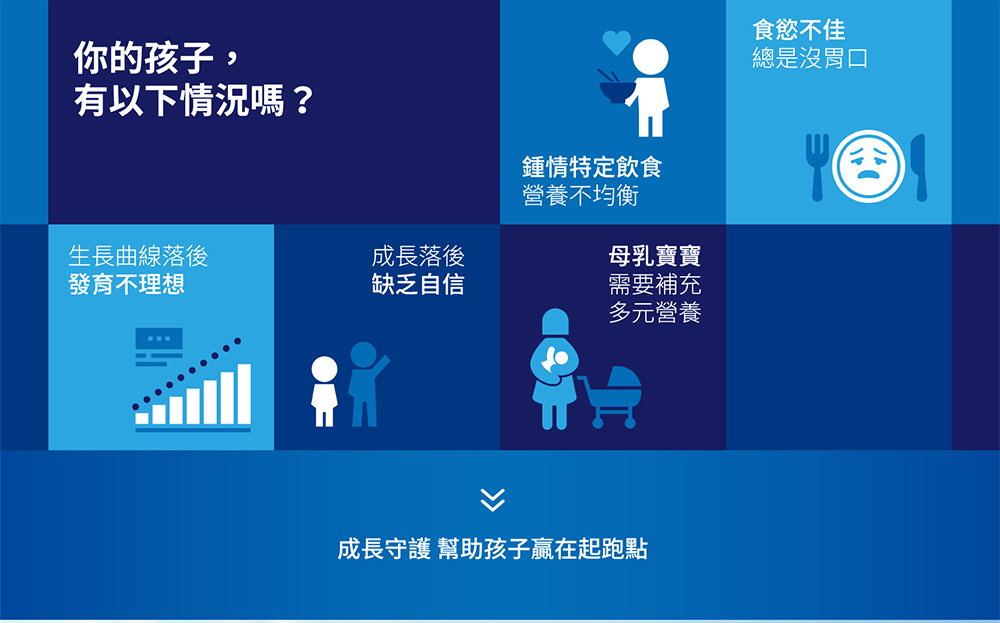 你的孩子，
有以下情況嗎？

鍾情特定飲食
營養不均衡

食慾不佳
總是沒胃口

生長曲線落後
發育不理想

成長落後
缺乏自信

母乳寶寶
需要補充
多元營養

成長守護 幫助孩子贏在起跑點